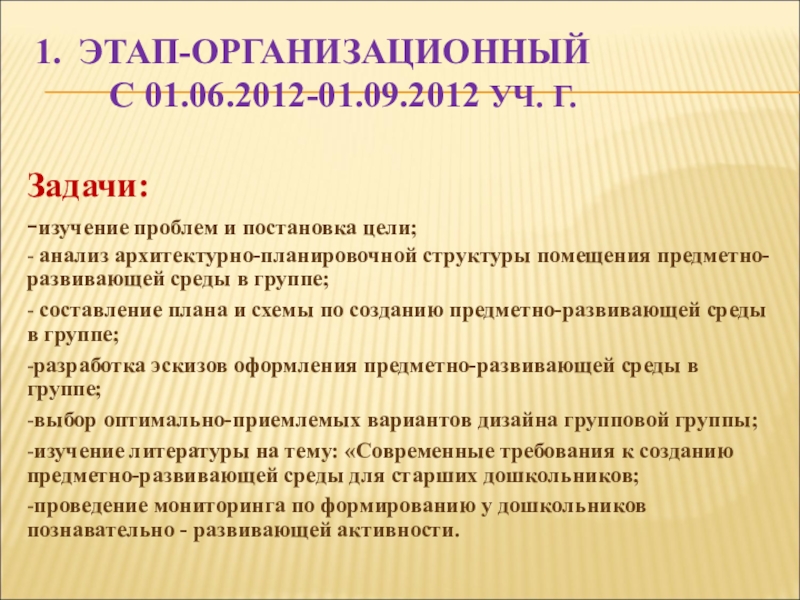 1. ЭТАП-ОРГАНИЗАЦИОННЫЙ С 01.06.2012-01.09.2012 УЧ. Г.

Задачи:

-изучение проблем и постановка цели;

- анализ архитектурно-планировочной структуры помещения предметно-развивающей среды в группе;

- составление плана и схемы по созданию предметно-развивающей среды в группе;

-разработка эскизов оформления предметно-развивающей среды в группе;

-выбор оптимально-приемлемых вариантов дизайна групповой группы;

-изучение литературы на тему: «Современные требования к созданию предметно-развивающей среды для старших дошкольников;

-проведение мониторинга по формированию у дошкольников познавательно - развивающей активности.